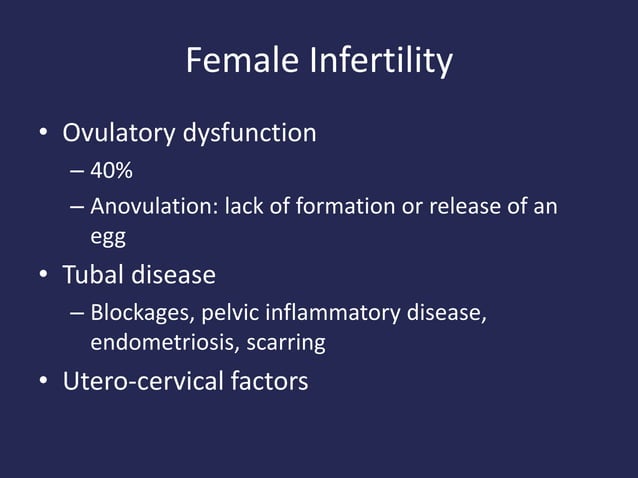 Female Infertility

• Ovulatory dysfunction
 – 40%
 – Anovulation: lack of formation or release of an egg
• Tubal disease
 – Blockages, pelvic inflammatory disease, endometriosis, scarring
• Utero-cervical factors